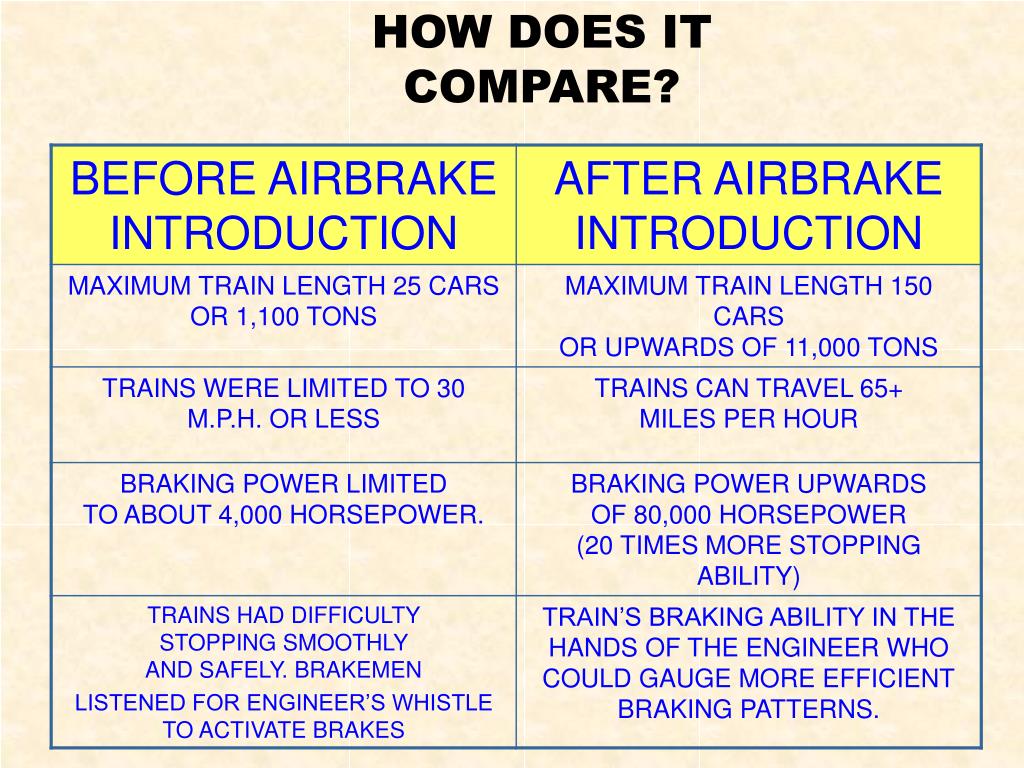 HOW DOES IT COMPARE?

| BEFORE AIRBRAKE INTRODUCTION | AFTER AIRBRAKE INTRODUCTION |
|---|---|
| MAXIMUM TRAIN LENGTH 25 CARS OR 1,100 TONS | MAXIMUM TRAIN LENGTH 150 CARS OR UPWARDS OF 11,000 TONS |
| TRAINS WERE LIMITED TO 30 M.P.H. OR LESS | TRAINS CAN TRAVEL 65+ MILES PER HOUR |
| BRAKING POWER LIMITED TO ABOUT 4,000 HORSEPOWER. | BRAKING POWER UPWARDS OF 80,000 HORSEPOWER (20 TIMES MORE STOPPING ABILITY) |
| TRAINS HAD DIFFICULTY STOPPING SMOOTHLY AND SAFELY. BRAKEMEN LISTENED FOR ENGINEER'S WHISTLE TO ACTIVATE BRAKES | TRAIN'S BRAKING ABILITY IN THE HANDS OF THE ENGINEER WHO COULD GAUGE MORE EFFICIENT BRAKING PATTERNS. |